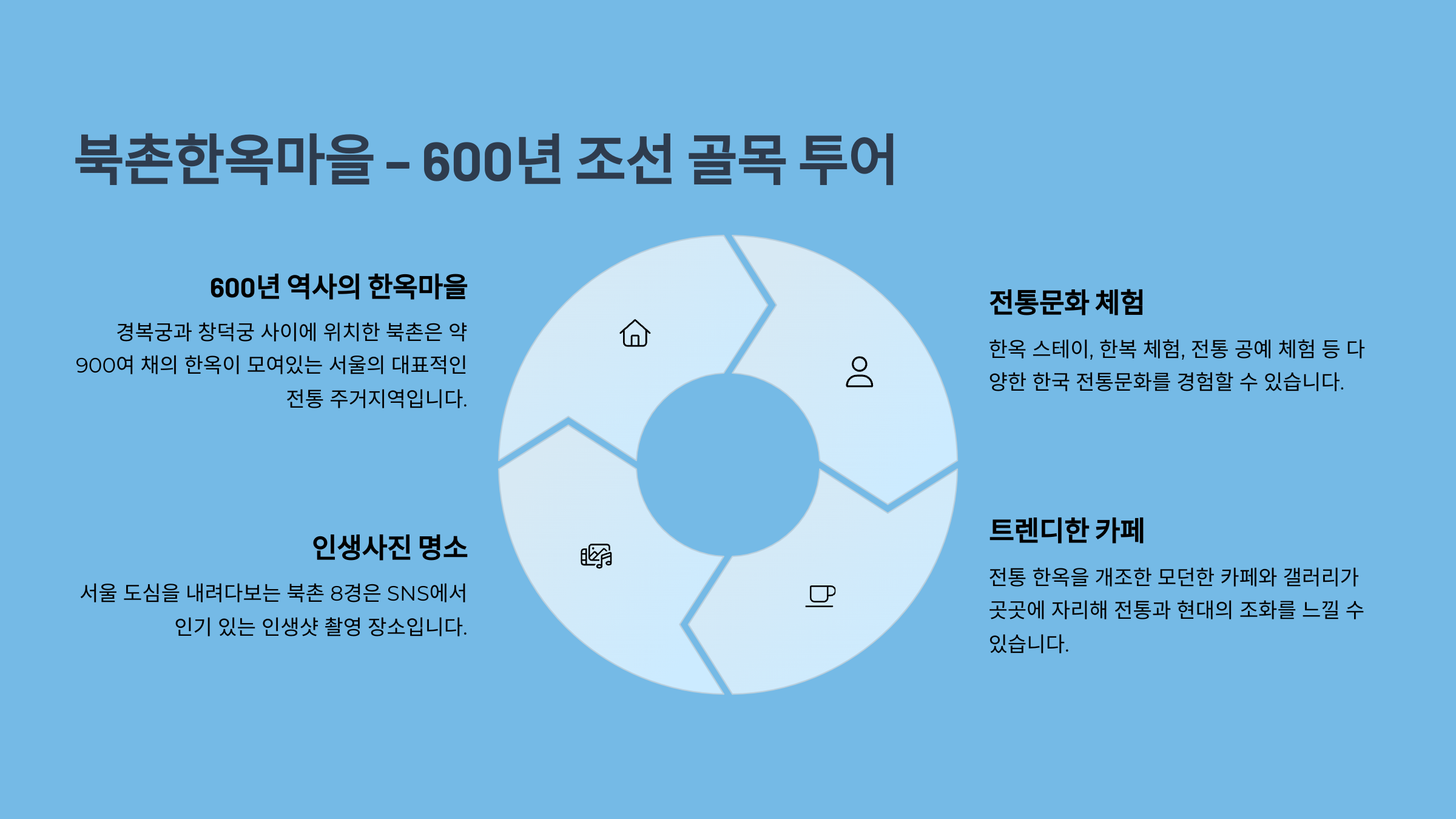 북촌한옥마을 - 600년 조선 골목 투어

600년 역사의 한옥마을

경복궁과 창덕궁 사이에 위치한 북촌은 약 900여 채의 한옥이 모여있는 서울의 대표적인 전통 주거지역입니다.

인생사진 명소

서울 도심을 내려다보는 북촌 8경은 SNS에서 인기 있는 인생샷 촬영 장소입니다.

전통문화 체험

한옥 스테이, 한복 체험, 전통 공예 체험 등 다양한 한국 전통문화를 경험할 수 있습니다.

트렌디한 카페

전통 한옥을 개조한 모던한 카페와 갤러리가 곳곳에 자리해 전통과 현대의 조화를 느낄 수 있습니다.